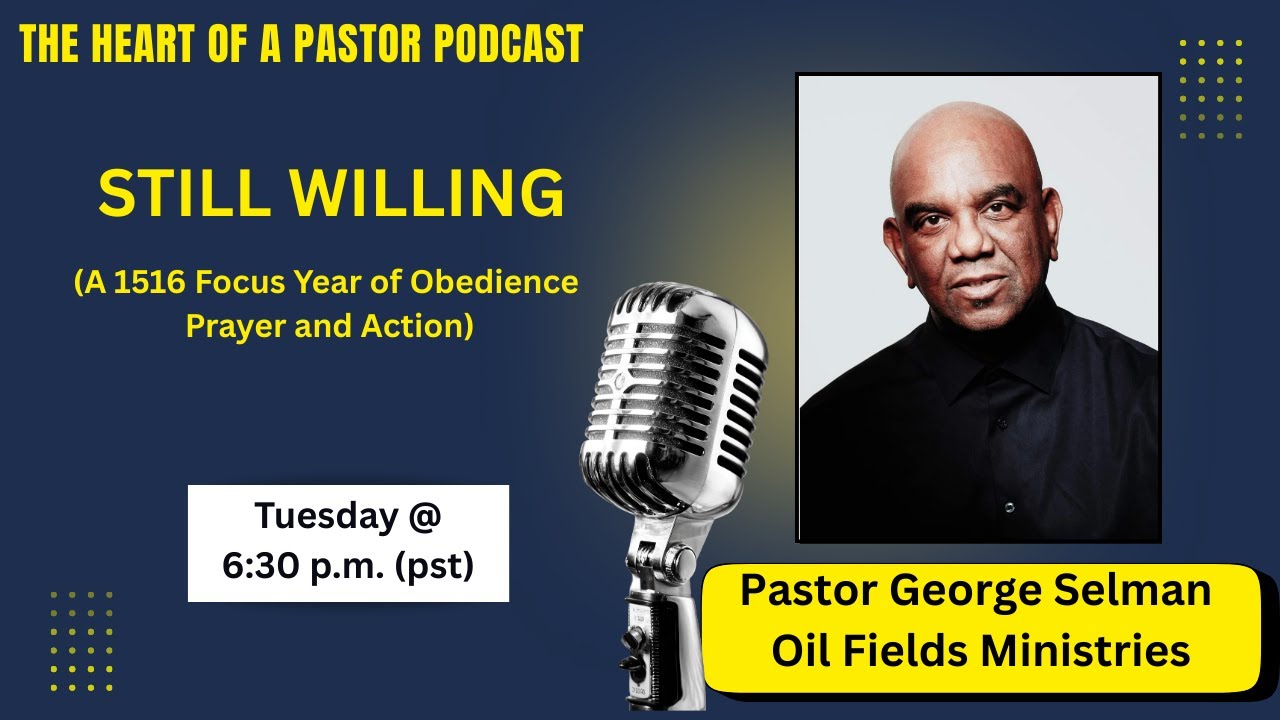 THE HEART OF A PASTOR PODCAST

STILL WILLING

(A 1516 Focus Year of Obedience Prayer and Action)

Tuesday @ 6:30 p.m. (pst)

Pastor George Selman
Oil Fields Ministries